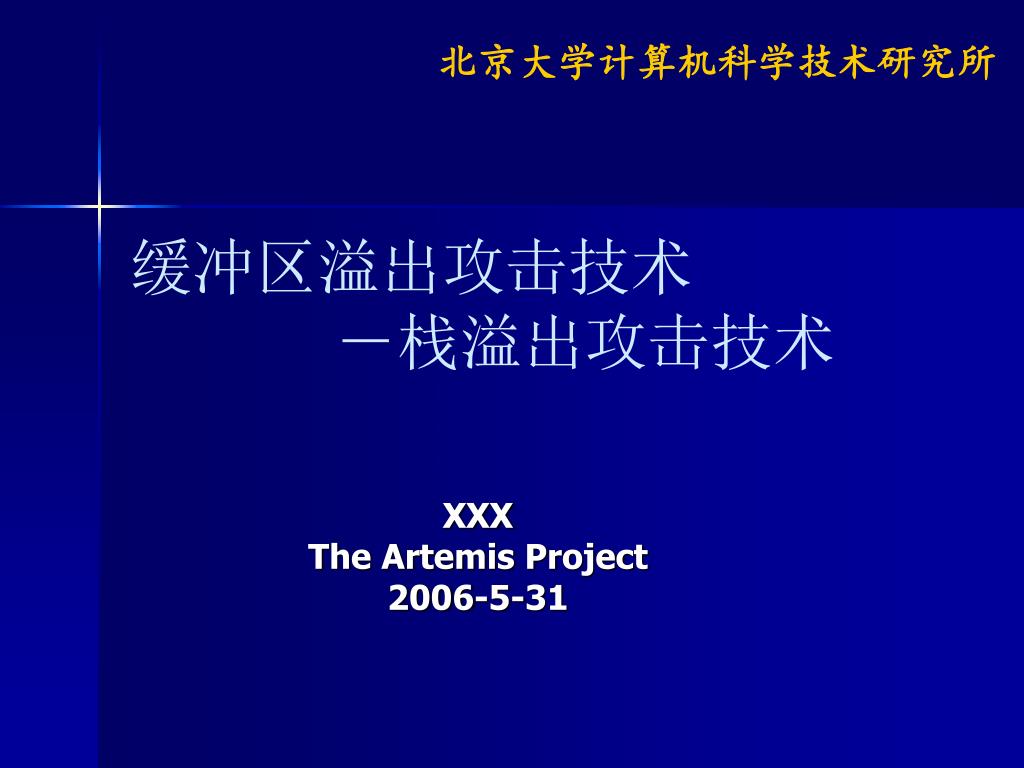 北京大学计算机科学技术研究所

缓冲区溢出攻击技术
－栈溢出攻击技术

XXX
The Artemis Project
2006-5-31